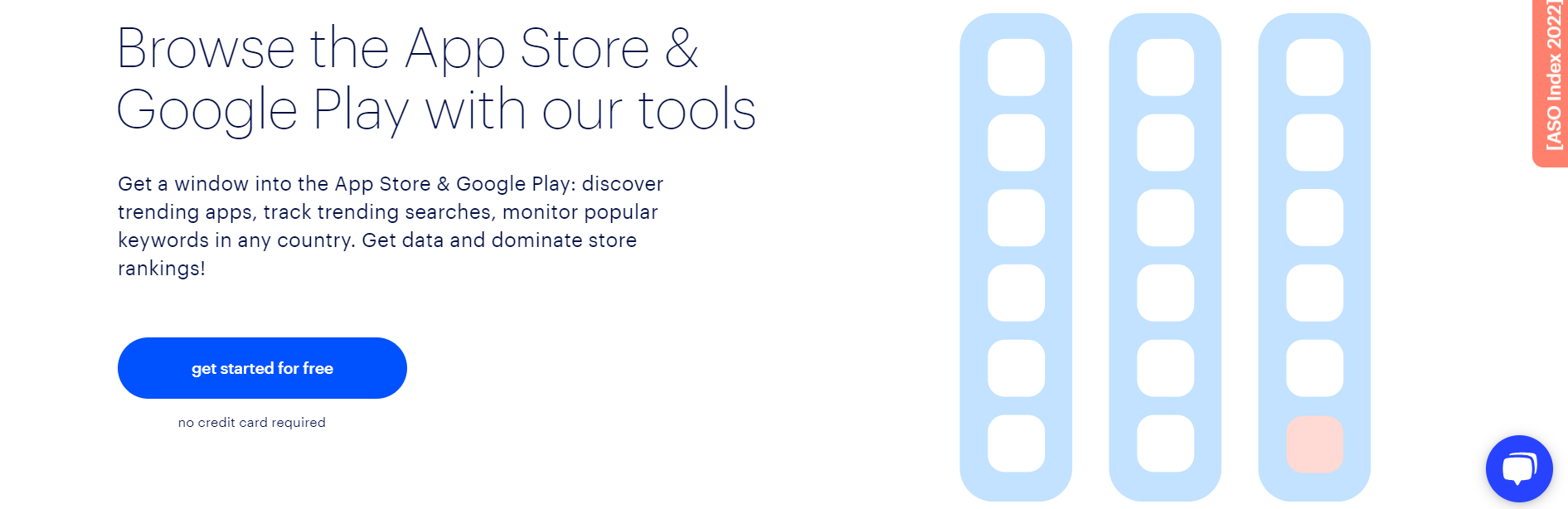 Browse the App Store & Google Play with our tools

Get a window into the App Store & Google Play: discover trending apps, track trending searches, monitor popular keywords in any country. Get data and dominate store rankings!

get started for free

no credit card required

[ASO Index 2022]